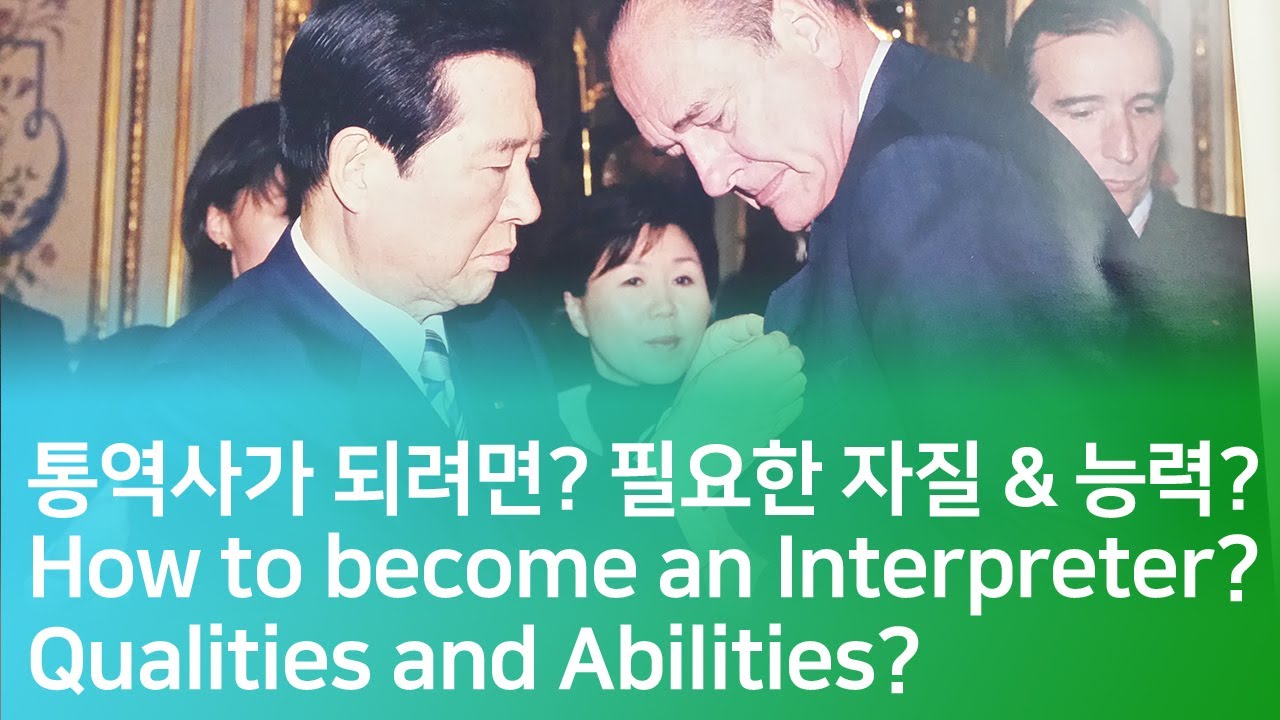 통역사가 되려면? 필요한 자질 & 능력?
How to become an Interpreter?
Qualities and Abilities?